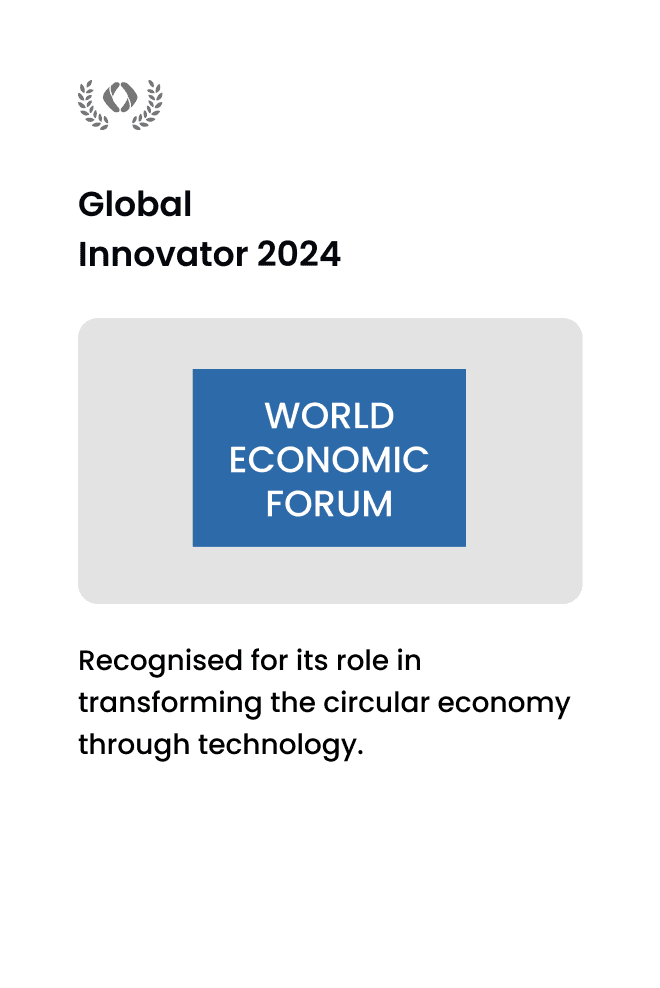 Global
Innovator 2024

WORLD
ECONOMIC
FORUM

Recognised for its role in transforming the circular economy through technology.